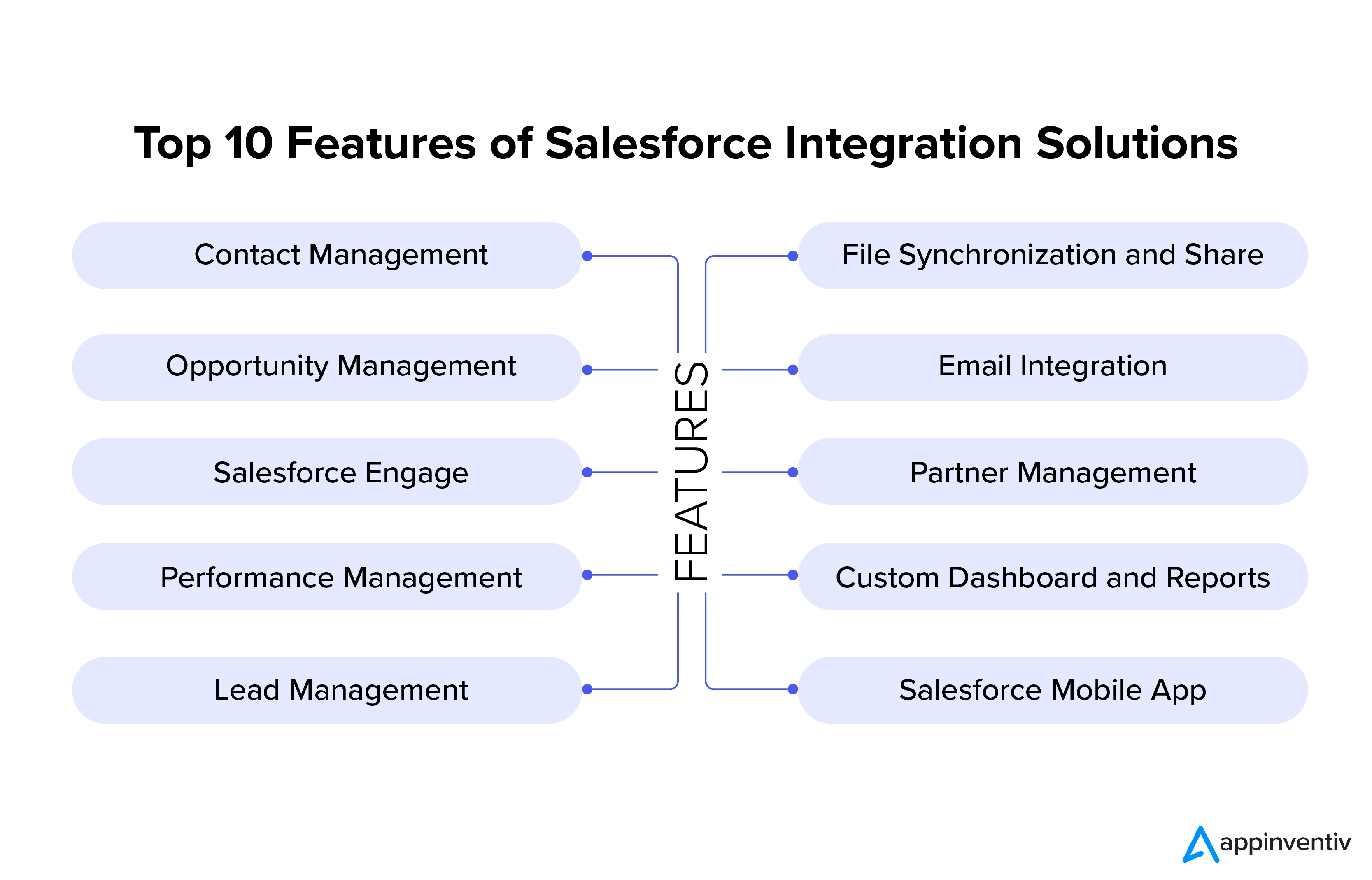 Top 10 Features of Salesforce Integration Solutions

Contact Management

Opportunity Management

Salesforce Engage

Performance Management

Lead Management

FEATURES

File Synchronization and Share

Email Integration

Partner Management

Custom Dashboard and Reports

Salesforce Mobile App

appinventiv